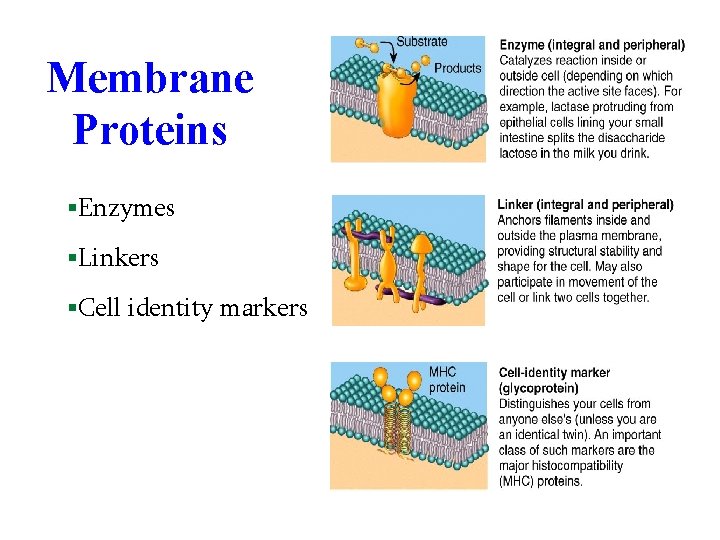 Membrane Proteins

▪Enzymes

▪Linkers

▪Cell identity markers

Substrate

Products

Enzyme (integral and peripheral)
Catalyzes reaction inside or outside cell (depending on which direction the active site faces). For example, lactase protruding from epithelial cells lining your small intestine splits the disaccharide lactose in the milk you drink.

Linker (integral and peripheral)
Anchors filaments inside and outside the plasma membrane, providing structural stability and shape for the cell. May also participate in movement of the cell or link two cells together.

MHC protein

Cell-identity marker (glycoprotein)
Distinguishes your cells from anyone else's (unless you are an identical twin). An important class of such markers are the major histocompatibility (MHC) proteins.